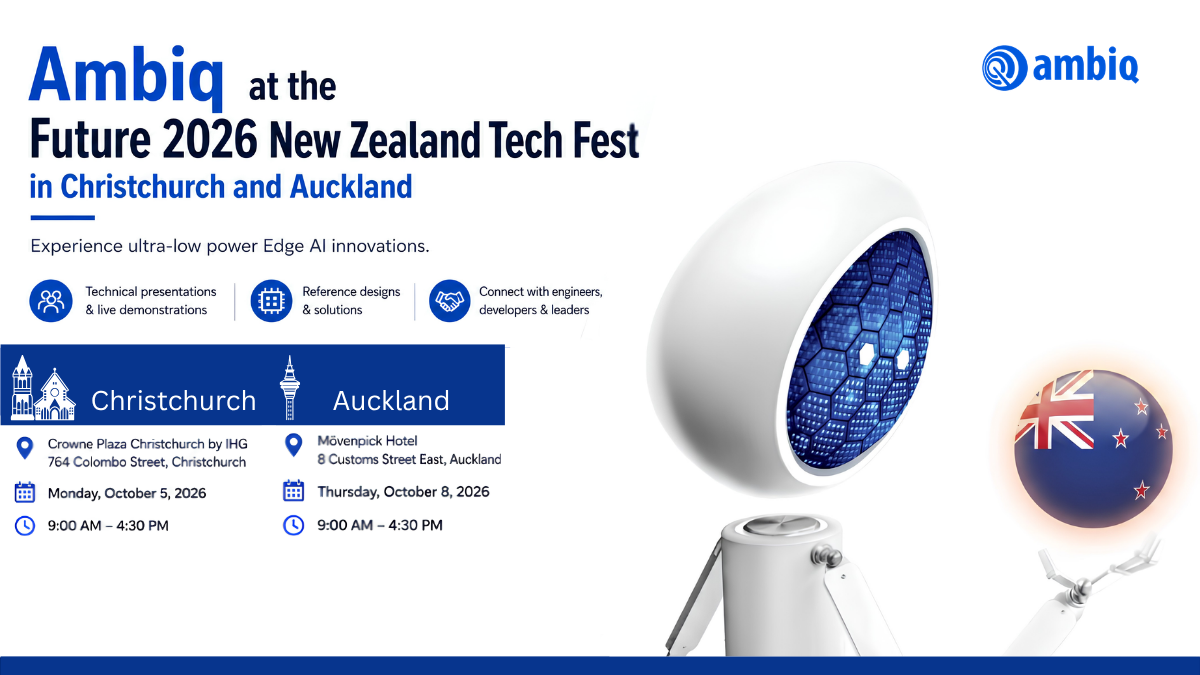 Ambiq at the
Future 2026 New Zealand Tech Fest
in Christchurch and Auckland

ambiq

Experience ultra-low power Edge AI innovations.

Technical presentations & live demonstrations

Reference designs & solutions

Connect with engineers, developers & leaders

Christchurch

Crowne Plaza Christchurch by IHG
764 Colombo Street, Christchurch

Monday, October 5, 2026

9:00 AM – 4:30 PM

Auckland

Mövenpick Hotel
8 Customs Street East, Auckland

Thursday, October 8, 2026

9:00 AM – 4:30 PM